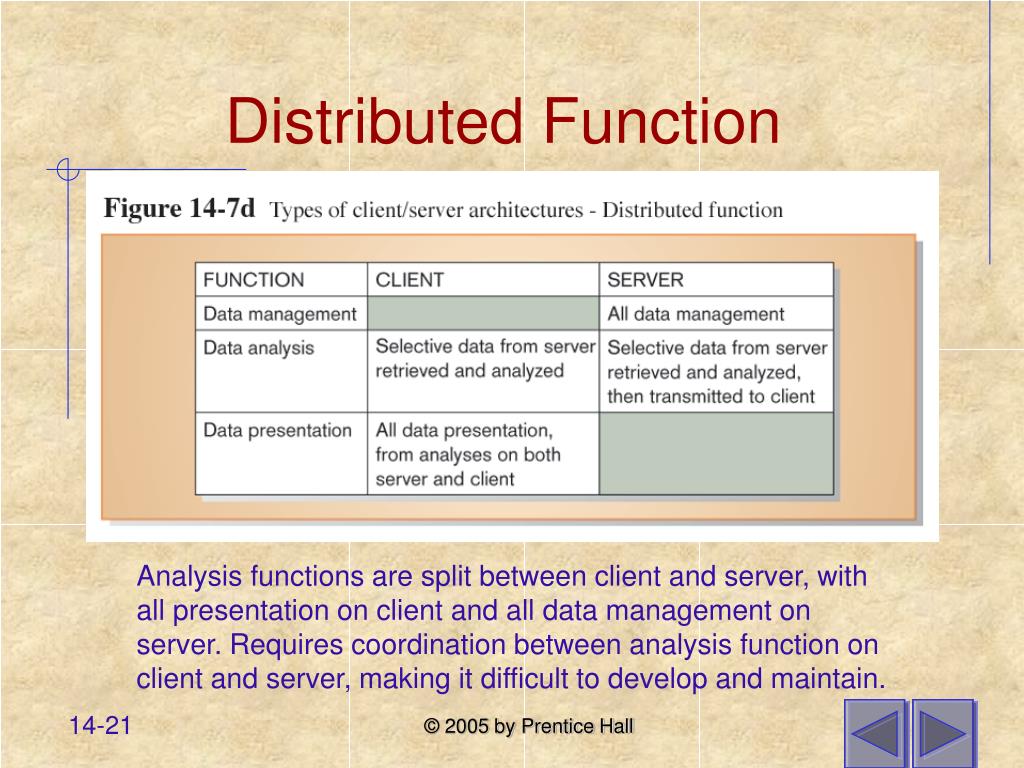 Distributed Function

Figure 14-7d Types of client/server architectures - Distributed function

| FUNCTION | CLIENT | SERVER |
|---|---|---|
| Data management | | All data management |
| Data analysis | Selective data from server retrieved and analyzed | Selective data from server retrieved and analyzed, then transmitted to client |
| Data presentation | All data presentation, from analyses on both server and client | |

Analysis functions are split between client and server, with all presentation on client and all data management on server. Requires coordination between analysis function on client and server, making it difficult to develop and maintain.

14-21

© 2005 by Prentice Hall